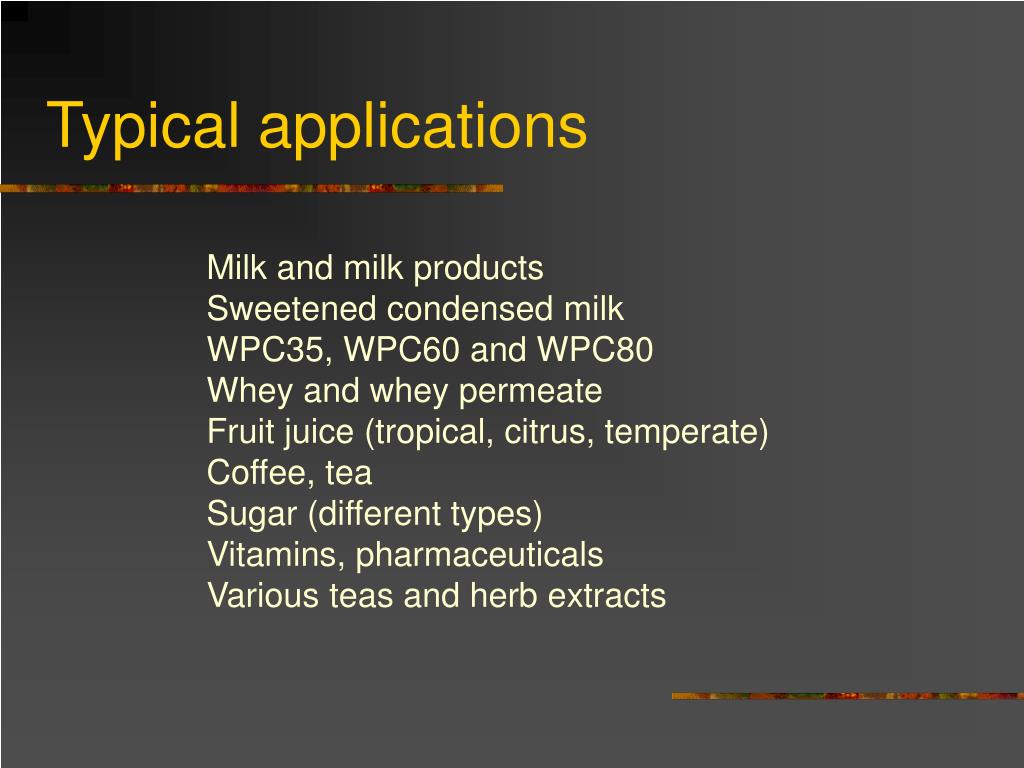 Typical applications

Milk and milk products
Sweetened condensed milk
WPC35, WPC60 and WPC80
Whey and whey permeate
Fruit juice (tropical, citrus, temperate)
Coffee, tea
Sugar (different types)
Vitamins, pharmaceuticals
Various teas and herb extracts